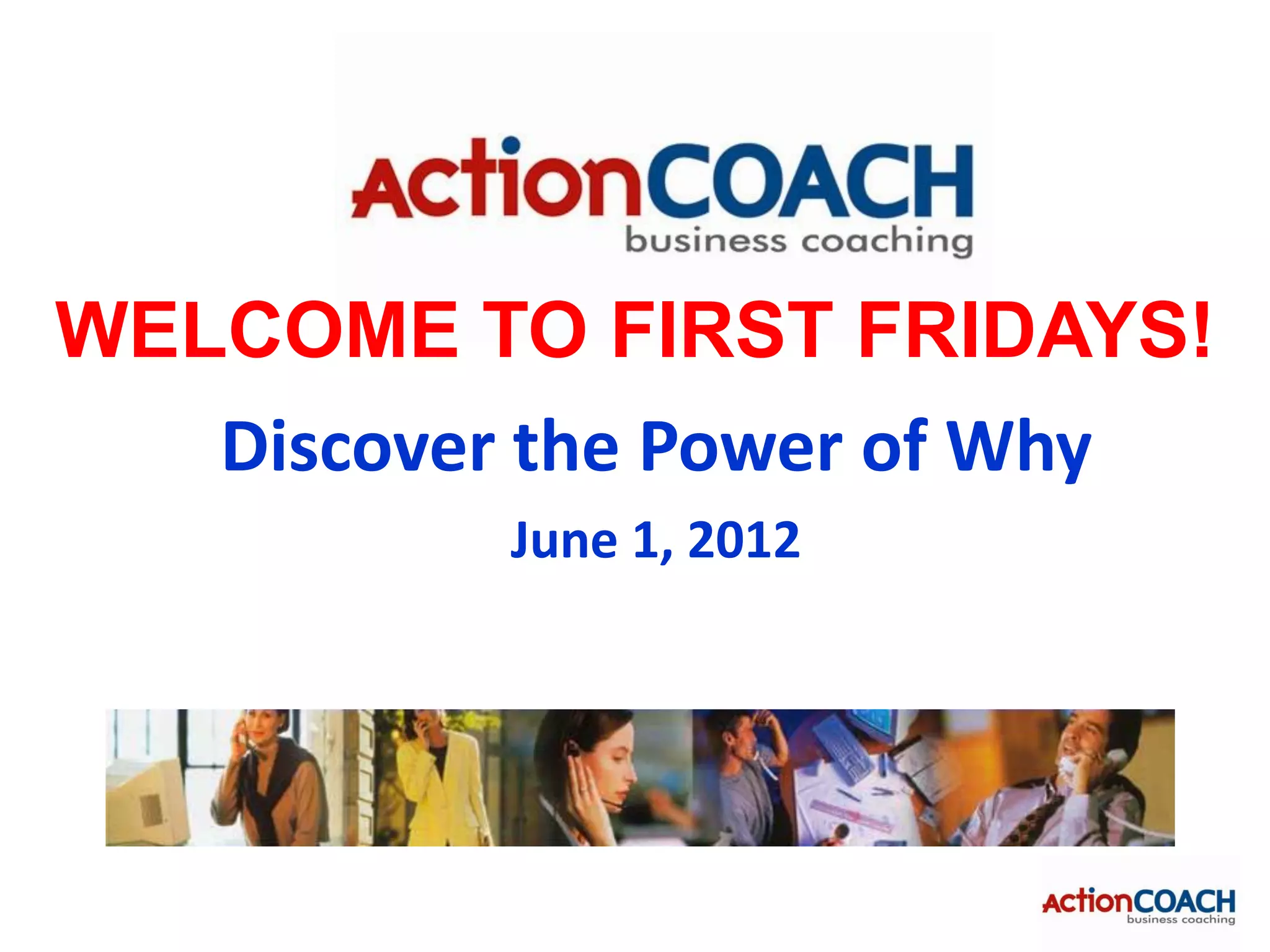 ActionCOACH
business coaching

WELCOME TO FIRST FRIDAYS!

Discover the Power of Why

June 1, 2012

ActionCOACH
business coaching